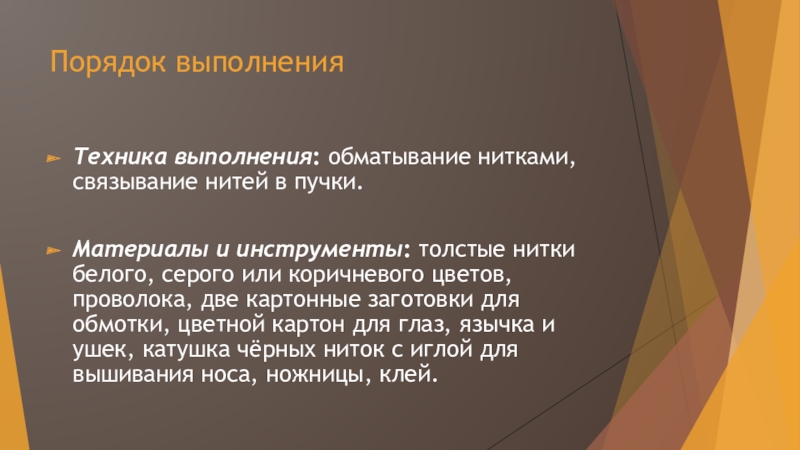 Порядок выполнения

Техника выполнения: обматывание нитками, связывание нитей в пучки.

Материалы и инструменты: толстые нитки белого, серого или коричневого цветов, проволока, две картонные заготовки для обмотки, цветной картон для глаз, язычка и ушек, катушка чёрных ниток с иглой для вышивания носа, ножницы, клей.